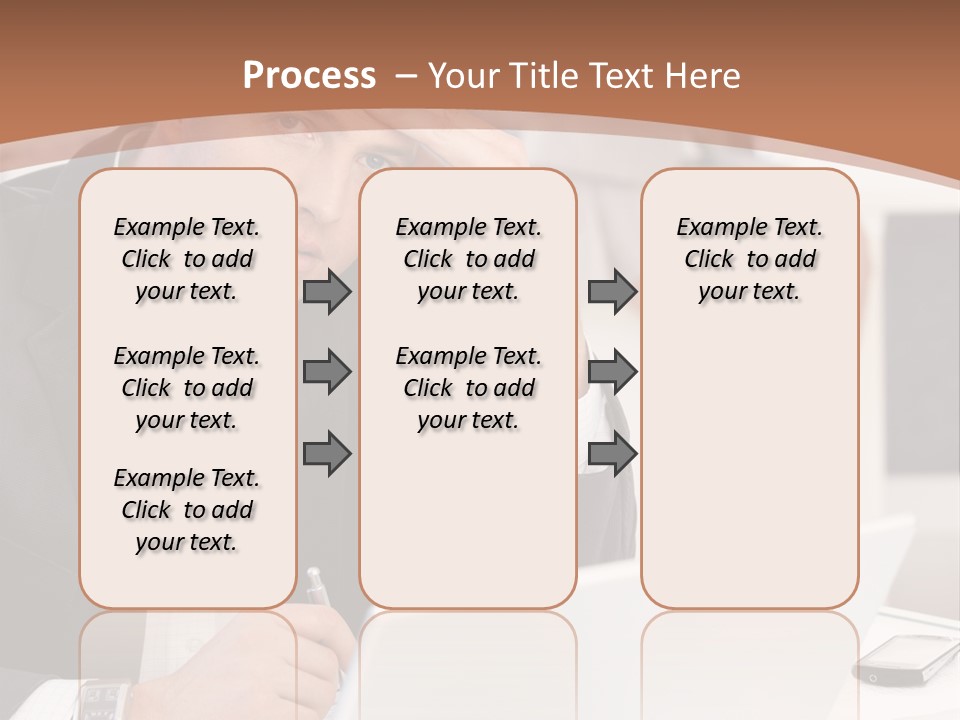 Process – Your Title Text Here

Example Text. Click to add your text.

Example Text. Click to add your text.

Example Text. Click to add your text.

Example Text. Click to add your text.

Example Text. Click to add your text.

Example Text. Click to add your text.